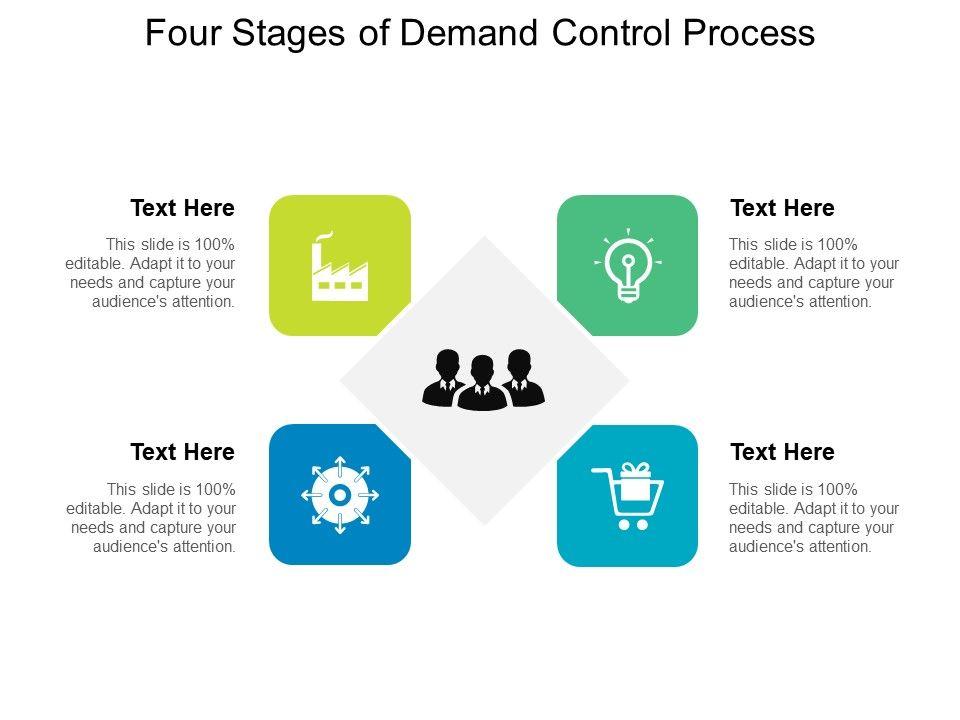 Four Stages of Demand Control Process

Text Here

This slide is 100% editable. Adapt it to your needs and capture your audience's attention.

Text Here

This slide is 100% editable. Adapt it to your needs and capture your audience's attention.

Text Here

This slide is 100% editable. Adapt it to your needs and capture your audience's attention.

Text Here

This slide is 100% editable. Adapt it to your needs and capture your audience's attention.